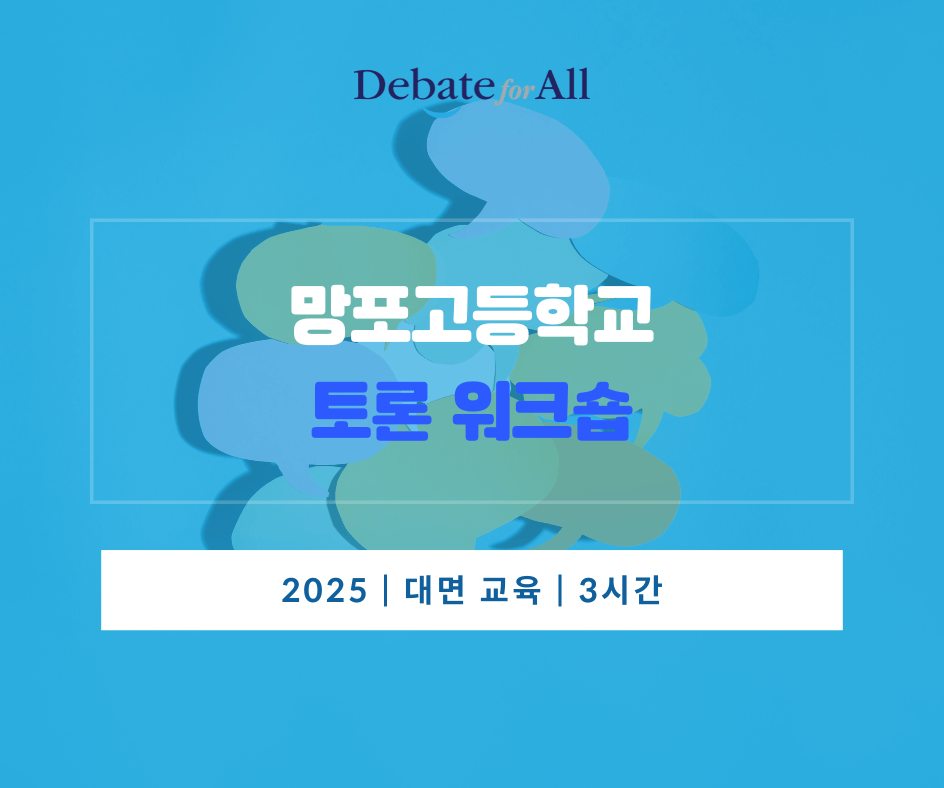 Debate for All

망포고등학교
토론 워크숍

2025 | 대면 교육 | 3시간